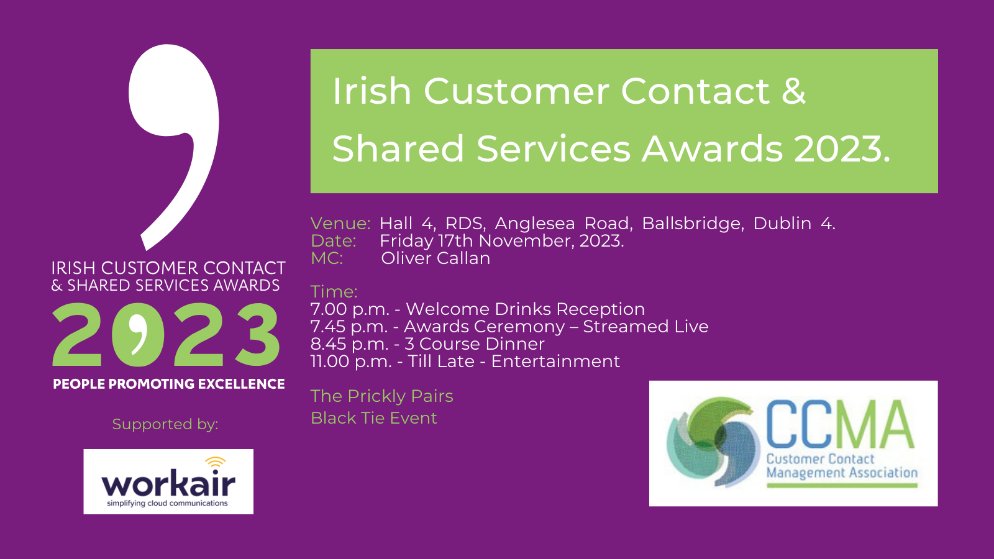 IRISH CUSTOMER CONTACT
& SHARED SERVICES AWARDS
2023
PEOPLE PROMOTING EXCELLENCE

Supported by:

workair
simplifying cloud communications

Irish Customer Contact & Shared Services Awards 2023.

Venue: Hall 4, RDS, Anglesea Road, Ballsbridge, Dublin 4.
Date: Friday 17th November, 2023.
MC: Oliver Callan

Time:
7.00 p.m. - Welcome Drinks Reception
7.45 p.m. - Awards Ceremony – Streamed Live
8.45 p.m. - 3 Course Dinner
11.00 p.m. - Till Late - Entertainment

The Prickly Pairs
Black Tie Event

CCMA
Customer Contact
Management Association